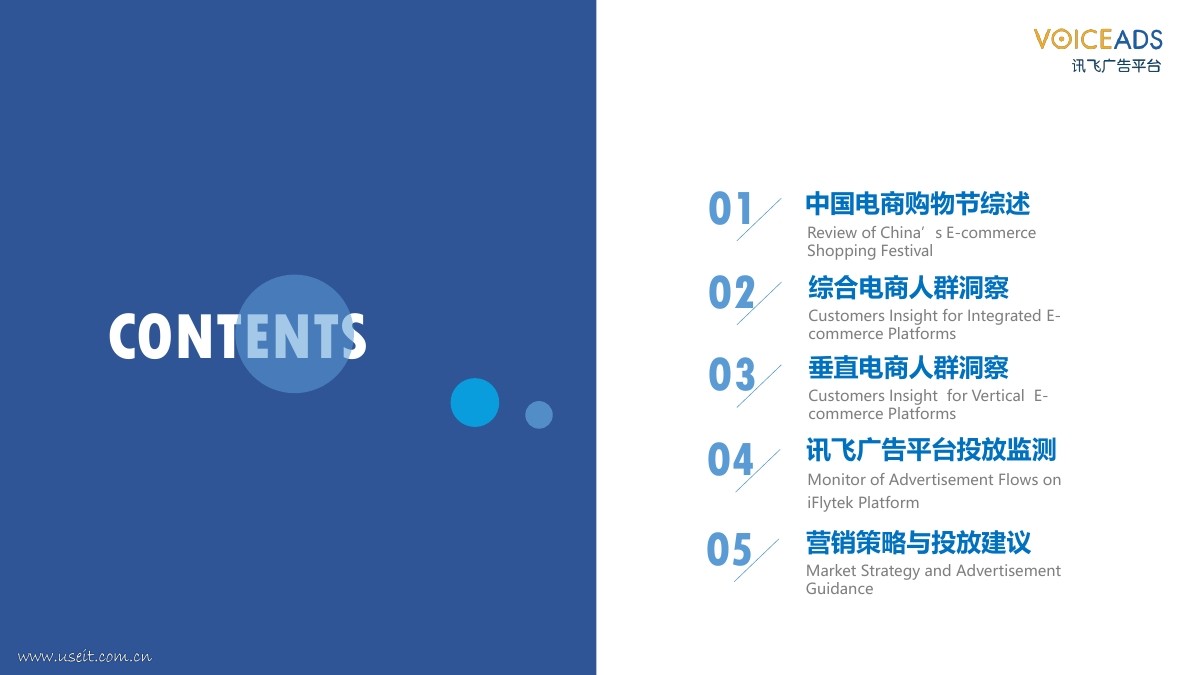 VOICEADS
讯飞广告平台

CONTENTS

01 中国电商购物节综述
Review of China’s E-commerce Shopping Festival

02 综合电商人群洞察
Customers Insight for Integrated E-commerce Platforms

03 垂直电商人群洞察
Customers Insight for Vertical E-commerce Platforms

04 讯飞广告平台投放监测
Monitor of Advertisement Flows on iFlytek Platform

05 营销策略与投放建议
Market Strategy and Advertisement Guidance

www.useit.com.cn